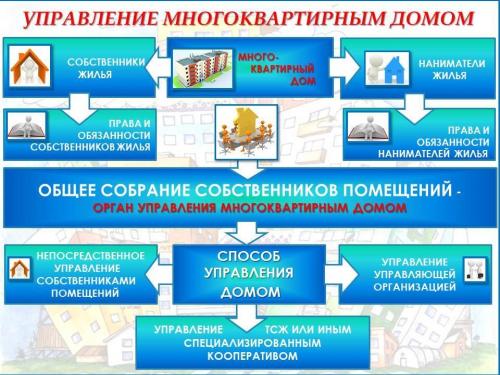 УПРАВЛЕНИЕ МНОГОКВАРТИРНЫМ ДОМОМ

СОБСТВЕННИКИ ЖИЛЬЯ

МНОГО-КВАРТИРНЫЙ ДОМ

НАНИМАТЕЛИ ЖИЛЬЯ

ПРАВА И ОБЯЗАННОСТИ СОБСТВЕННИКОВ ЖИЛЬЯ

ПРАВА И ОБЯЗАННОСТИ НАНИМАТЕЛЕЙ ЖИЛЬЯ

ОБЩЕЕ СОБРАНИЕ СОБСТВЕННИКОВ ПОМЕЩЕНИЙ -
ОРГАН УПРАВЛЕНИЯ МНОГОКВАРТИРНЫМ ДОМОМ

НЕПОСРЕДСТВЕННОЕ УПРАВЛЕНИЕ СОБСТВЕННИКАМИ ПОМЕЩЕНИЙ

СПОСОБ УПРАВЛЕНИЯ ДОМОМ

УПРАВЛЕНИЕ УПРАВЛЯЮЩЕЙ ОРГАНИЗАЦИЕЙ

УПРАВЛЕНИЕ ТСЖ ИЛИ ИНЫМ СПЕЦИАЛИЗИРОВАННЫМ КООПЕРАТИВОМ